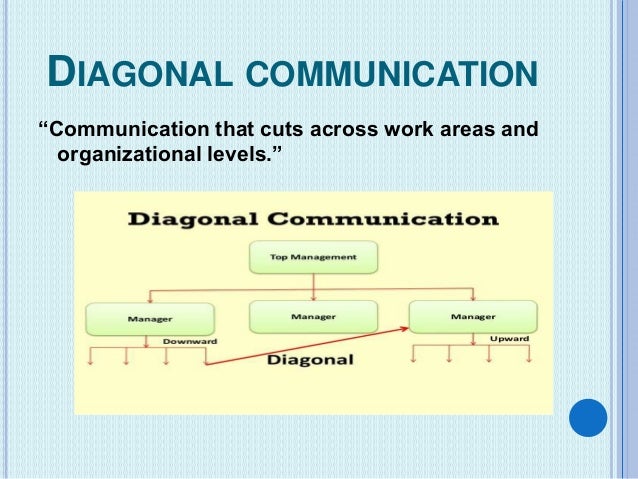 DIAGONAL COMMUNICATION

“Communication that cuts across work areas and organizational levels.”

Diagonal Communication

Top Management

Manager

Manager

Manager

Downward

Upward

Diagonal